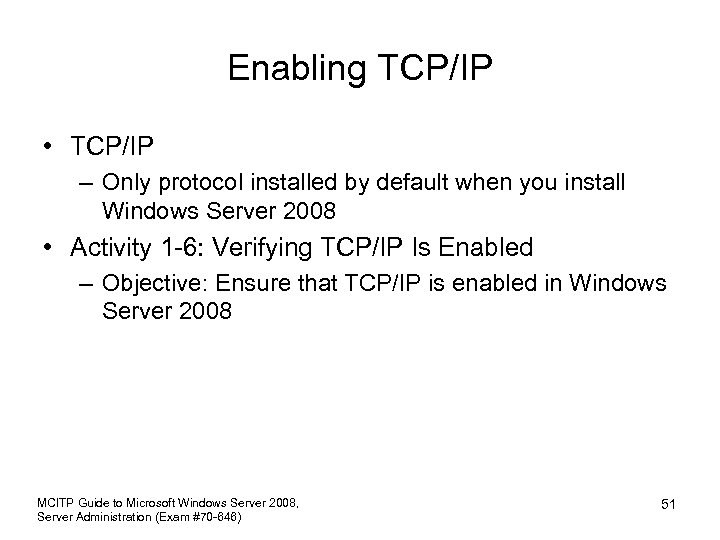 Enabling TCP/IP

• TCP/IP
– Only protocol installed by default when you install Windows Server 2008

• Activity 1-6: Verifying TCP/IP Is Enabled
– Objective: Ensure that TCP/IP is enabled in Windows Server 2008

MCITP Guide to Microsoft Windows Server 2008, Server Administration (Exam #70-646)

51